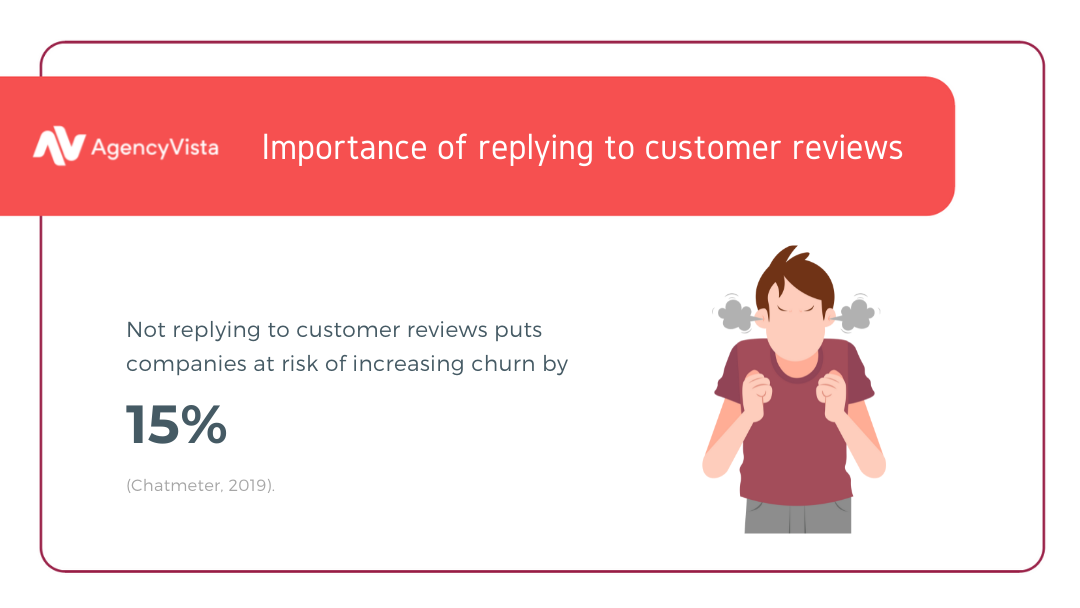 AgencyVista

Importance of replying to customer reviews

Not replying to customer reviews puts companies at risk of increasing churn by

15%

(Chatmeter, 2019).